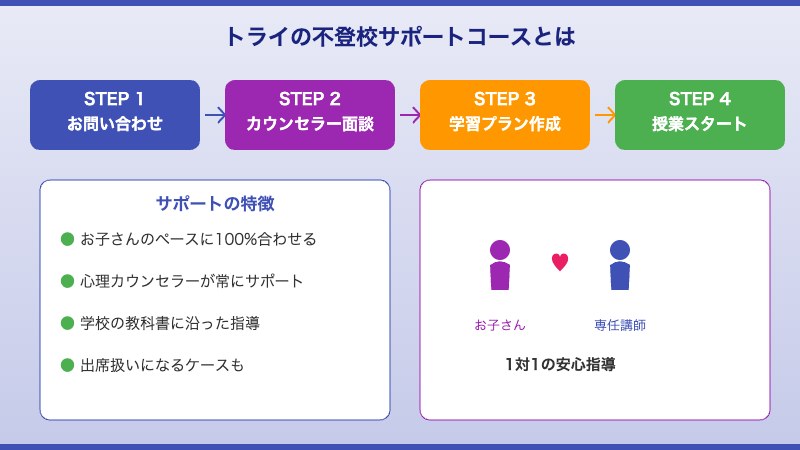 トライの不登校サポートコースとは

STEP 1
お問い合わせ

STEP 2
カウンセラー面談

STEP 3
学習プラン作成

STEP 4
授業スタート

サポートの特徴

お子さんのペースに100%合わせる

心理カウンセラーが常にサポート

学校の教科書に沿った指導

出席扱いになるケースも

お子さん

専任講師

1対1の安心指導